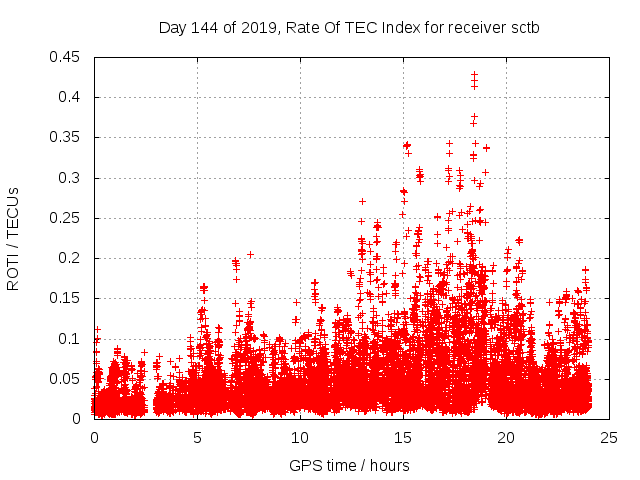 Day 144 of 2019, Rate Of TEC Index for receiver sctb

ROTI / TECUs

0.45
0.4
0.35
0.3
0.25
0.2
0.15
0.1
0.05
0

0
5
10
15
20
25

GPS time / hours